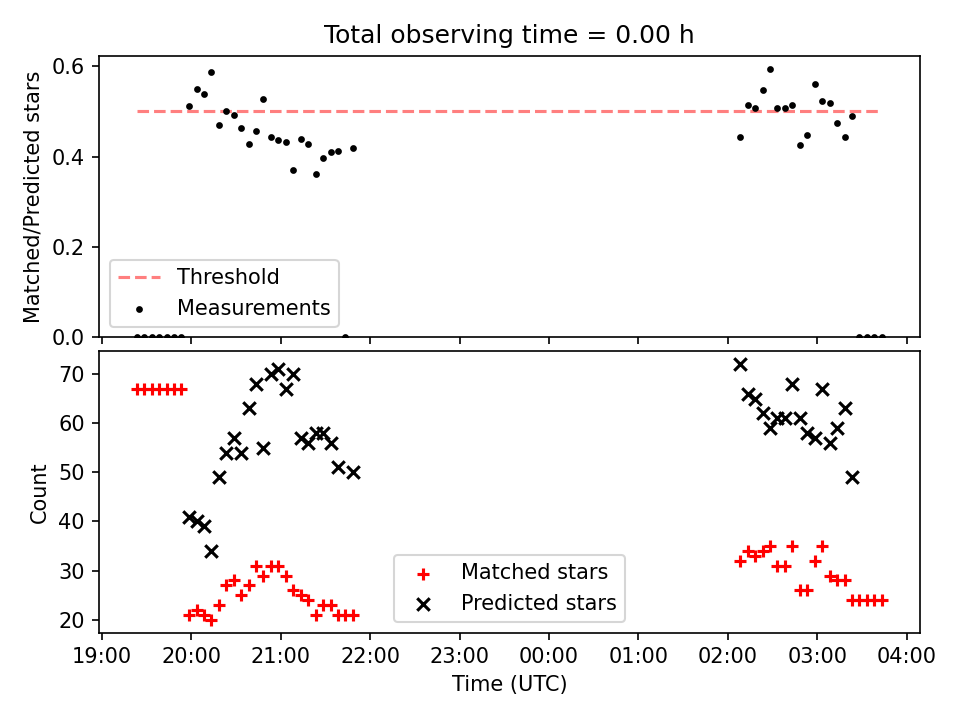 Total observing time = 0.00 h

Matched/Predicted stars

0.6
0.4
0.2
0.0

Threshold
Measurements

Count

70
60
50
40
30
20

Matched stars
Predicted stars

19:00 20:00 21:00 22:00 23:00 00:00 01:00 02:00 03:00 04:00
Time (UTC)